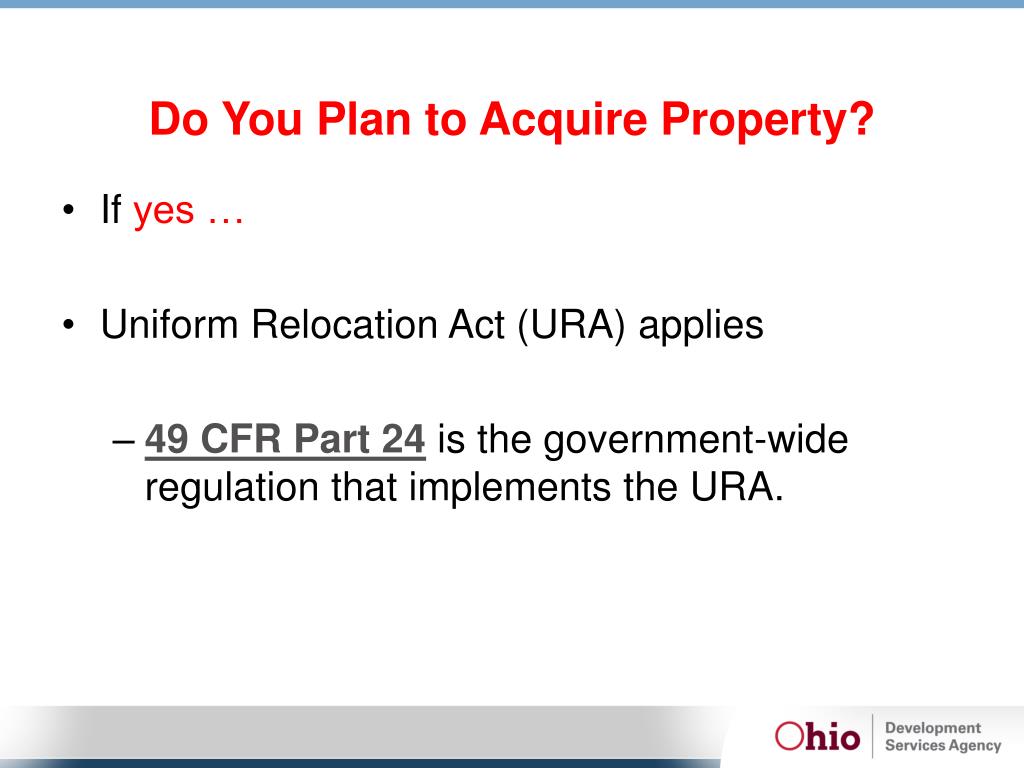 Do You Plan to Acquire Property?

• If yes …

• Uniform Relocation Act (URA) applies

– 49 CFR Part 24 is the government-wide regulation that implements the URA.

Ohio Development Services Agency